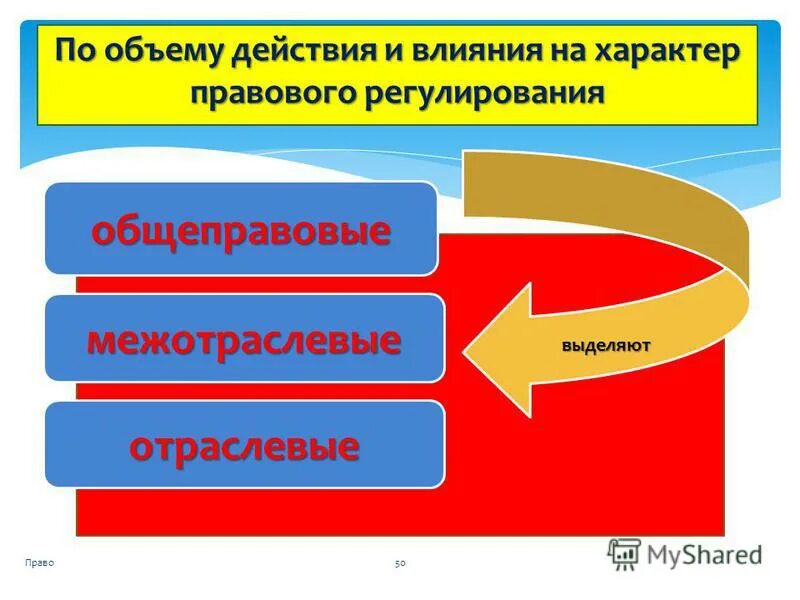 По объему действия и влияния на характер правового регулирования

общеправовые

межотраслевые

отраслевые

выделяют

Право

50

MyShared